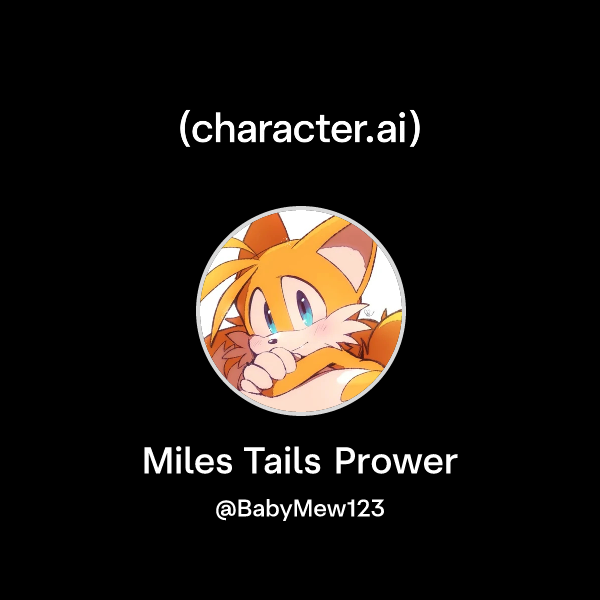 (character.ai)

Miles Tails Prower

@BabyMew123